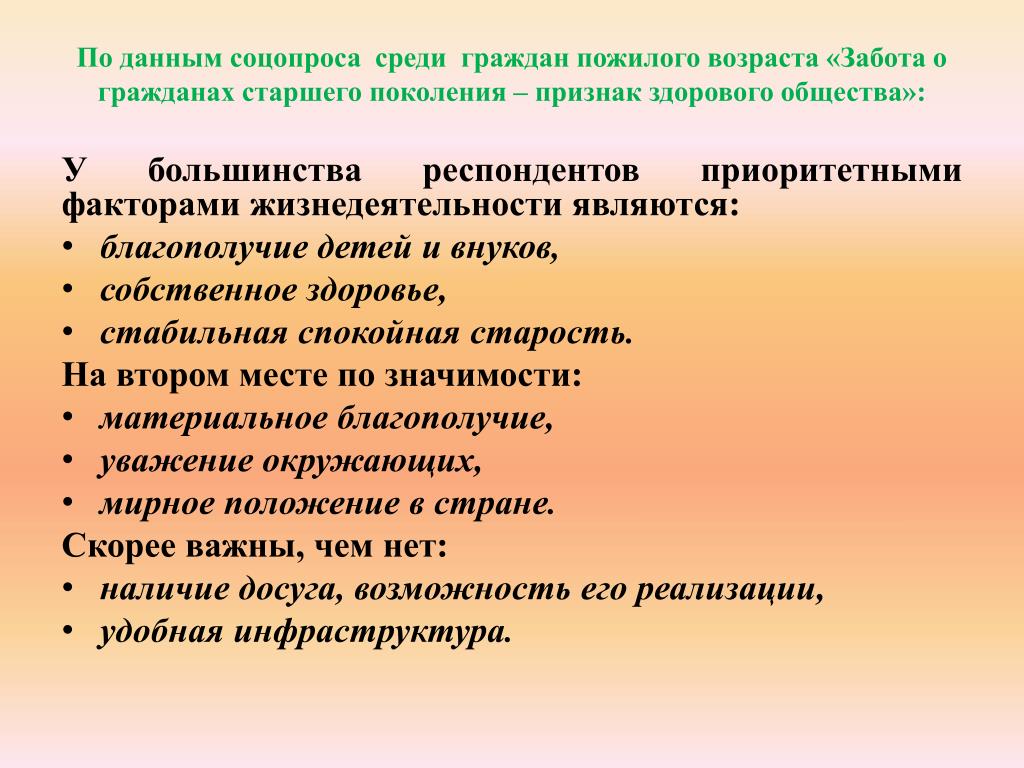 По данным соцопроса среди граждан пожилого возраста «Забота о гражданах старшего поколения – признак здорового общества»:

У большинства респондентов приоритетными факторами жизнедеятельности являются:
• благополучие детей и внуков,
• собственное здоровье,
• стабильная спокойная старость.
На втором месте по значимости:
• материальное благополучие,
• уважение окружающих,
• мирное положение в стране.
Скорее важны, чем нет:
• наличие досуга, возможность его реализации,
• удобная инфраструктура.